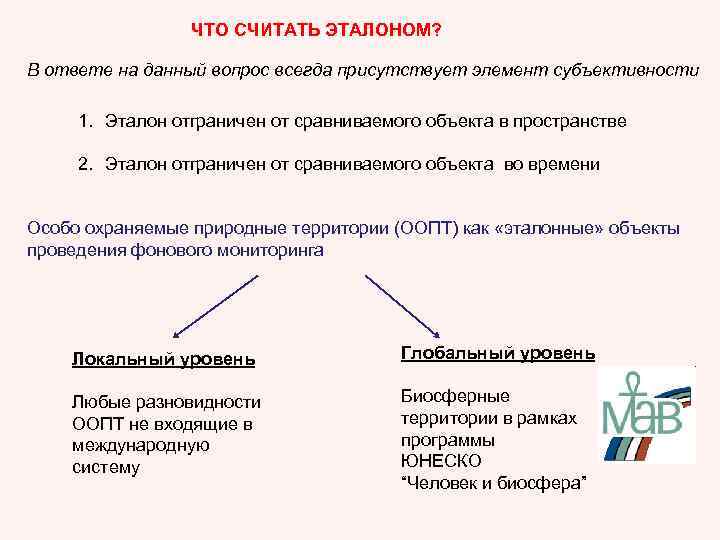 ЧТО СЧИТАТЬ ЭТАЛОНОМ?

В ответе на данный вопрос всегда присутствует элемент субъективности

1. Эталон отграничен от сравниваемого объекта в пространстве

2. Эталон отграничен от сравниваемого объекта во времени

Особо охраняемые природные территории (ООПТ) как «эталонные» объекты проведения фонового мониторинга

Локальный уровень

Любые разновидности ООПТ не входящие в международную систему

Глобальный уровень

Биосферные территории в рамках программы ЮНЕСКО "Человек и биосфера"

MaB